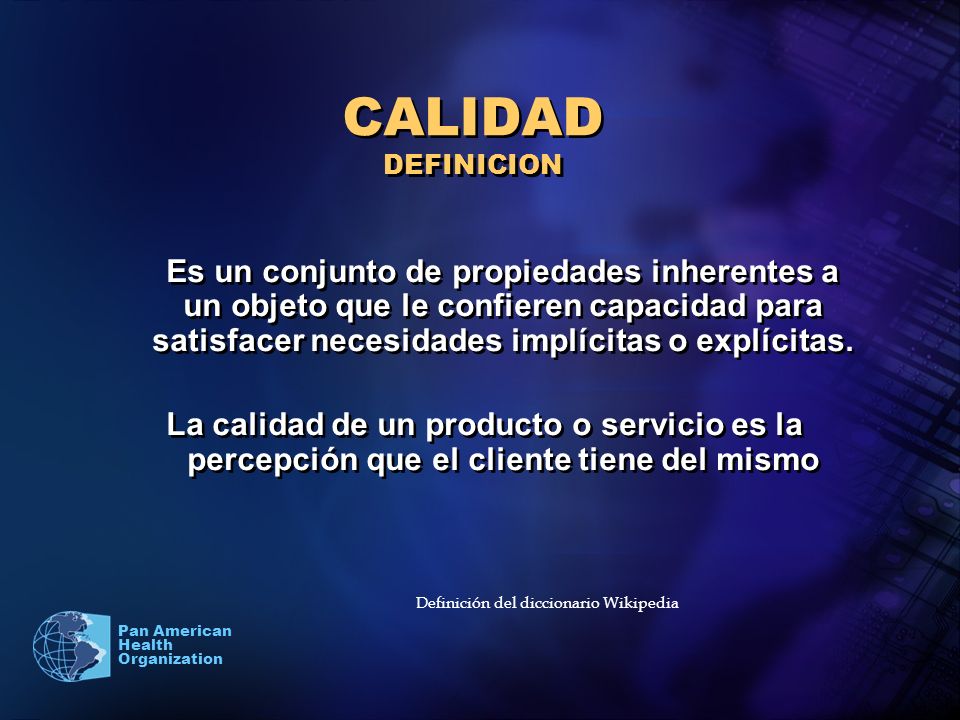 CALIDAD
DEFINICION

Es un conjunto de propiedades inherentes a un objeto que le confieren capacidad para satisfacer necesidades implícitas o explícitas.

La calidad de un producto o servicio es la percepción que el cliente tiene del mismo

Definición del diccionario Wikipedia

Pan American
Health
Organization